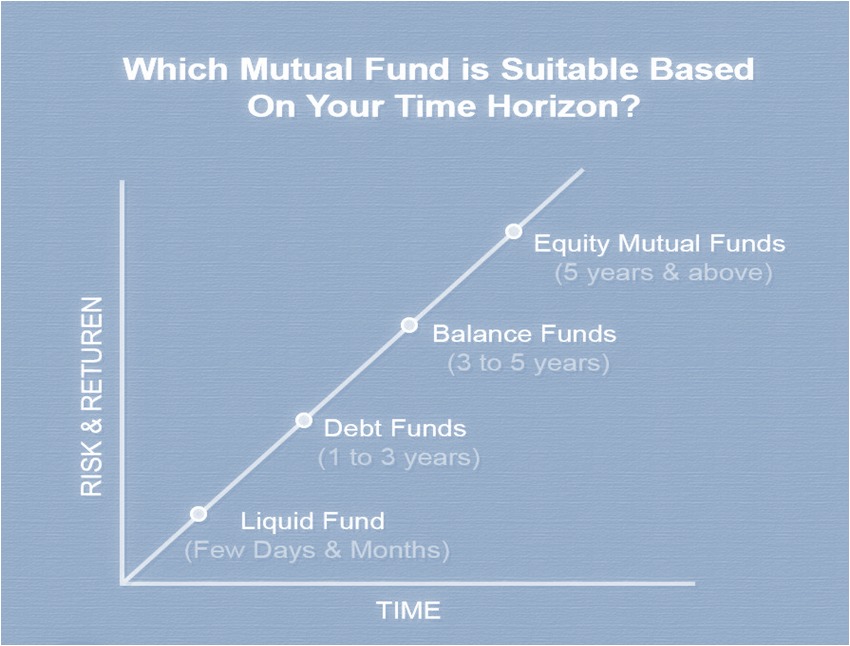 Which Mutual Fund is Suitable Based On Your Time Horizon?

RISK & RETUREN

Equity Mutual Funds
(5 years & above)

Balance Funds
(3 to 5 years)

Debt Funds
(1 to 3 years)

Liquid Fund
(Few Days & Months)

TIME